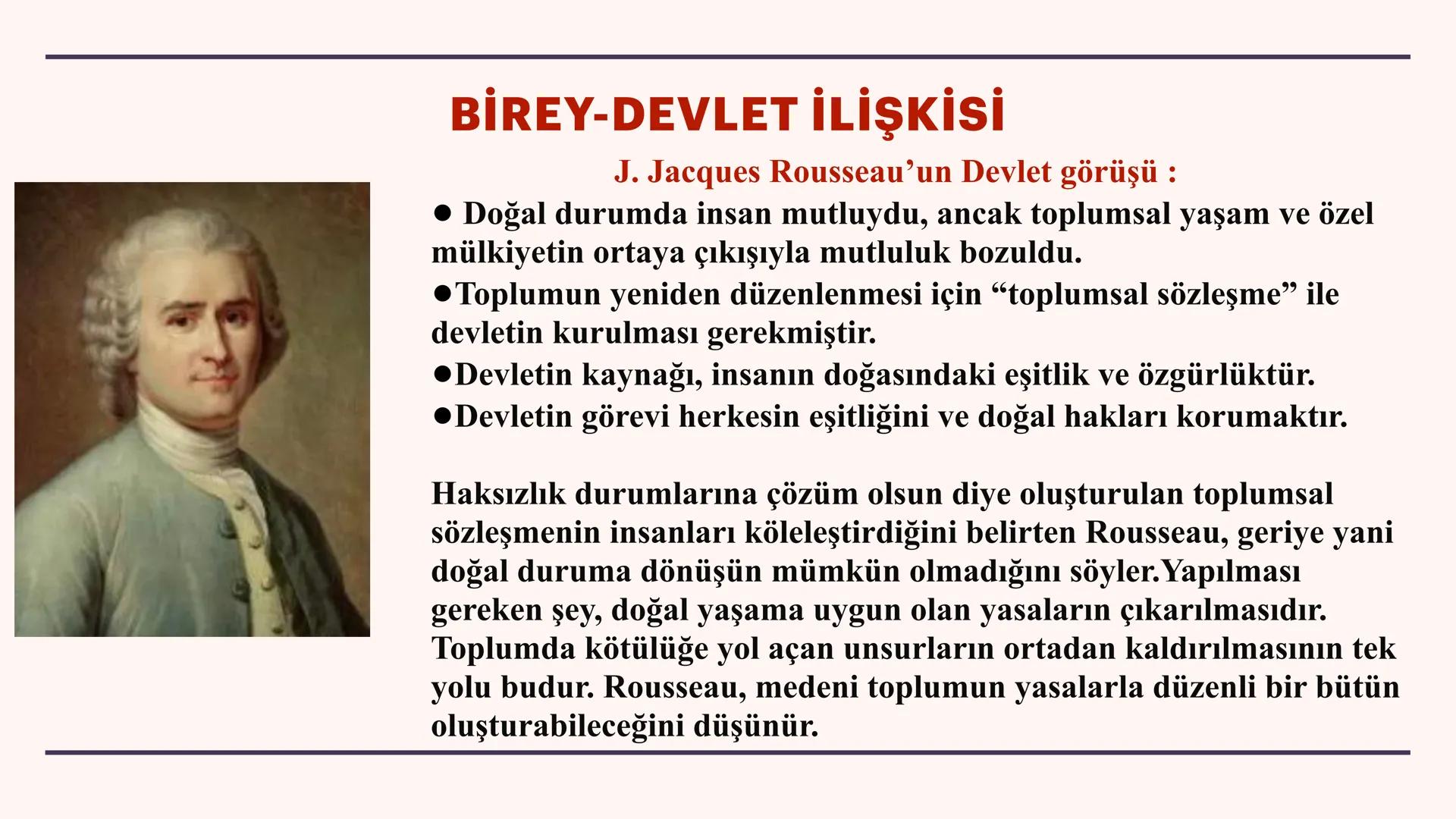 BİREY-DEVLET İLİŞKİSİ

J. Jacques Rousseau’un Devlet görüşü :

● Doğal durumda insan mutluydu, ancak toplumsal yaşam ve özel mülkiyetin ortaya çıkışıyla mutluluk bozuldu.
●Toplumun yeniden düzenlenmesi için “toplumsal sözleşme” ile devletin kurulması gerekmiştir.
●Devletin kaynağı, insanın doğasındaki eşitlik ve özgürlüktür.
●Devletin görevi herkesin eşitliğini ve doğal hakları korumaktır.

Haksızlık durumlarına çözüm olsun diye oluşturulan toplumsal sözleşmenin insanları köleleştirdiğini belirten Rousseau, geriye yani doğal duruma dönüşün mümkün olmadığını söyler.Yapılması gereken şey, doğal yaşama uygun olan yasaların çıkarılmasıdır. Toplumda kötülüğe yol açan unsurların ortadan kaldırılmasının tek yolu budur. Rousseau, medeni toplumun yasalarla düzenli bir bütün oluşturabileceğini düşünür.